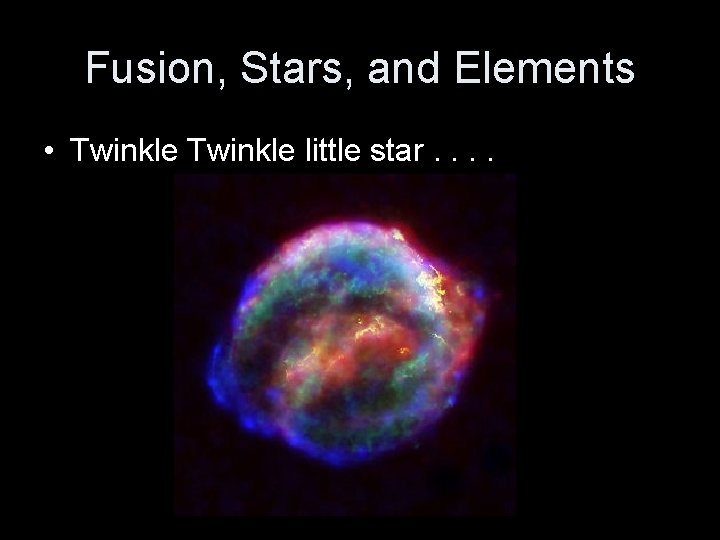 Fusion, Stars, and Elements

• Twinkle Twinkle little star . . . .